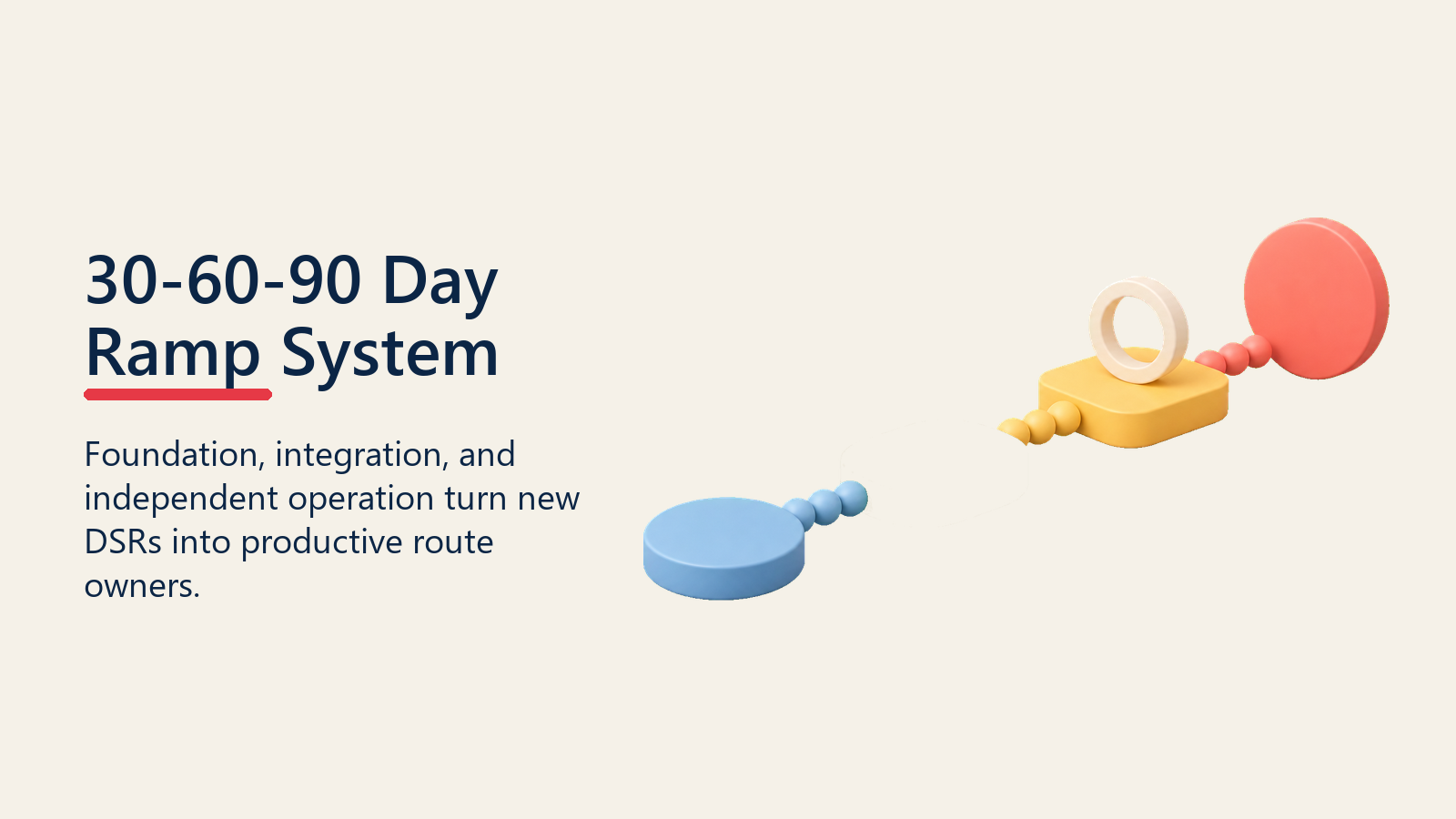 30-60-90 Day Ramp System

Foundation, integration, and independent operation turn new DSRs into productive route owners.